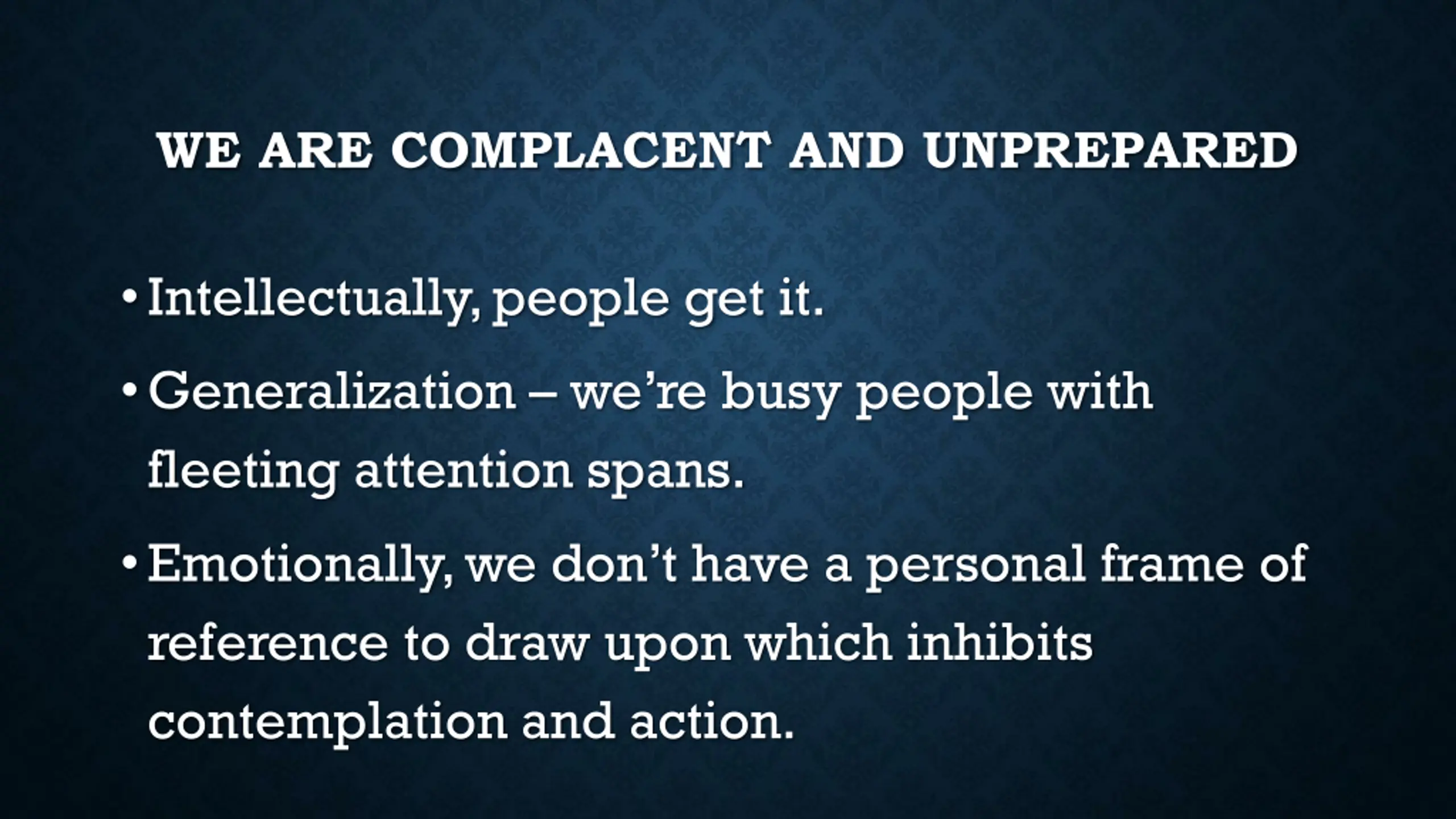 WE ARE COMPLACENT AND UNPREPARED

• Intellectually, people get it.

• Generalization – we’re busy people with fleeting attention spans.

• Emotionally, we don’t have a personal frame of reference to draw upon which inhibits contemplation and action.